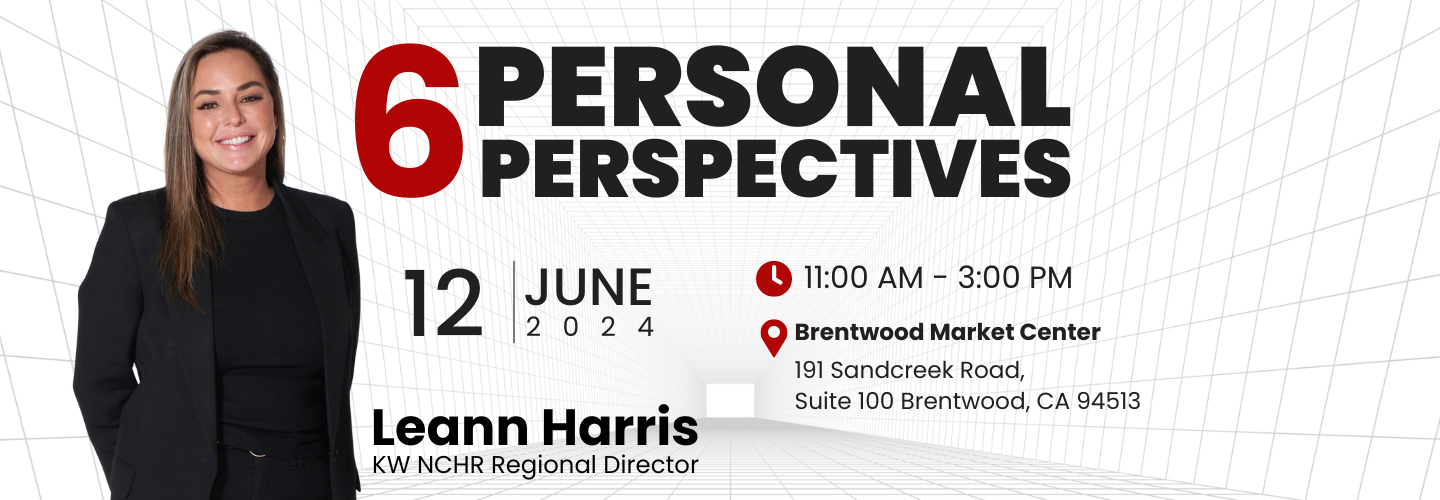 6 PERSONAL PERSPECTIVES

12 JUNE 2024

11:00 AM - 3:00 PM

Brentwood Market Center
191 Sandcreek Road, Suite 100 Brentwood, CA 94513

Leann Harris
KW NCHR Regional Director